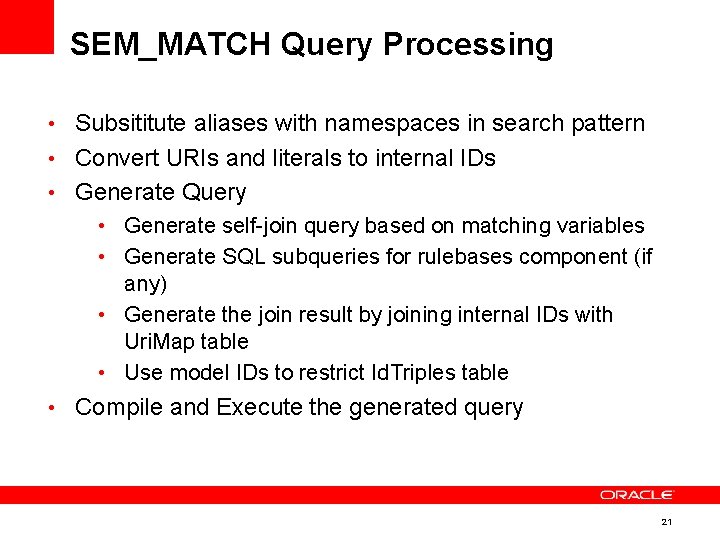 SEM_MATCH Query Processing

• Subsititute aliases with namespaces in search pattern
• Convert URIs and literals to internal IDs
• Generate Query
  • Generate self-join query based on matching variables
  • Generate SQL subqueries for rulebases component (if any)
  • Generate the join result by joining internal IDs with UriMap table
  • Use model IDs to restrict IdTriples table
• Compile and Execute the generated query

ORACLE

21